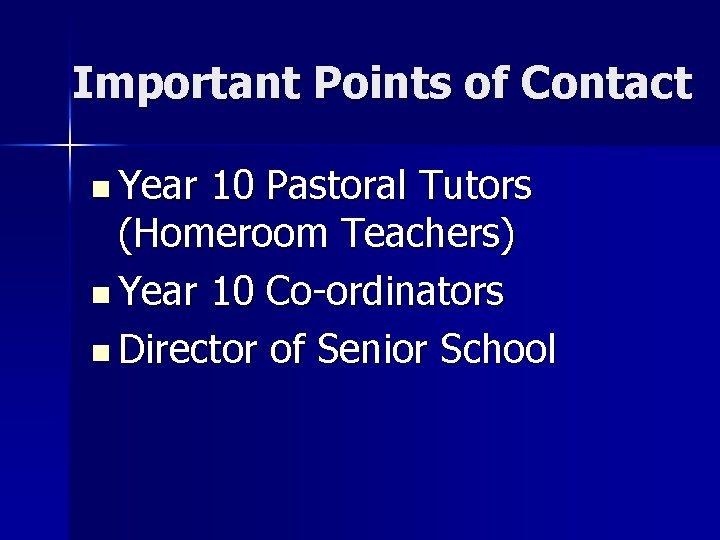 Important Points of Contact

- Year 10 Pastoral Tutors (Homeroom Teachers)
- Year 10 Co-ordinators
- Director of Senior School